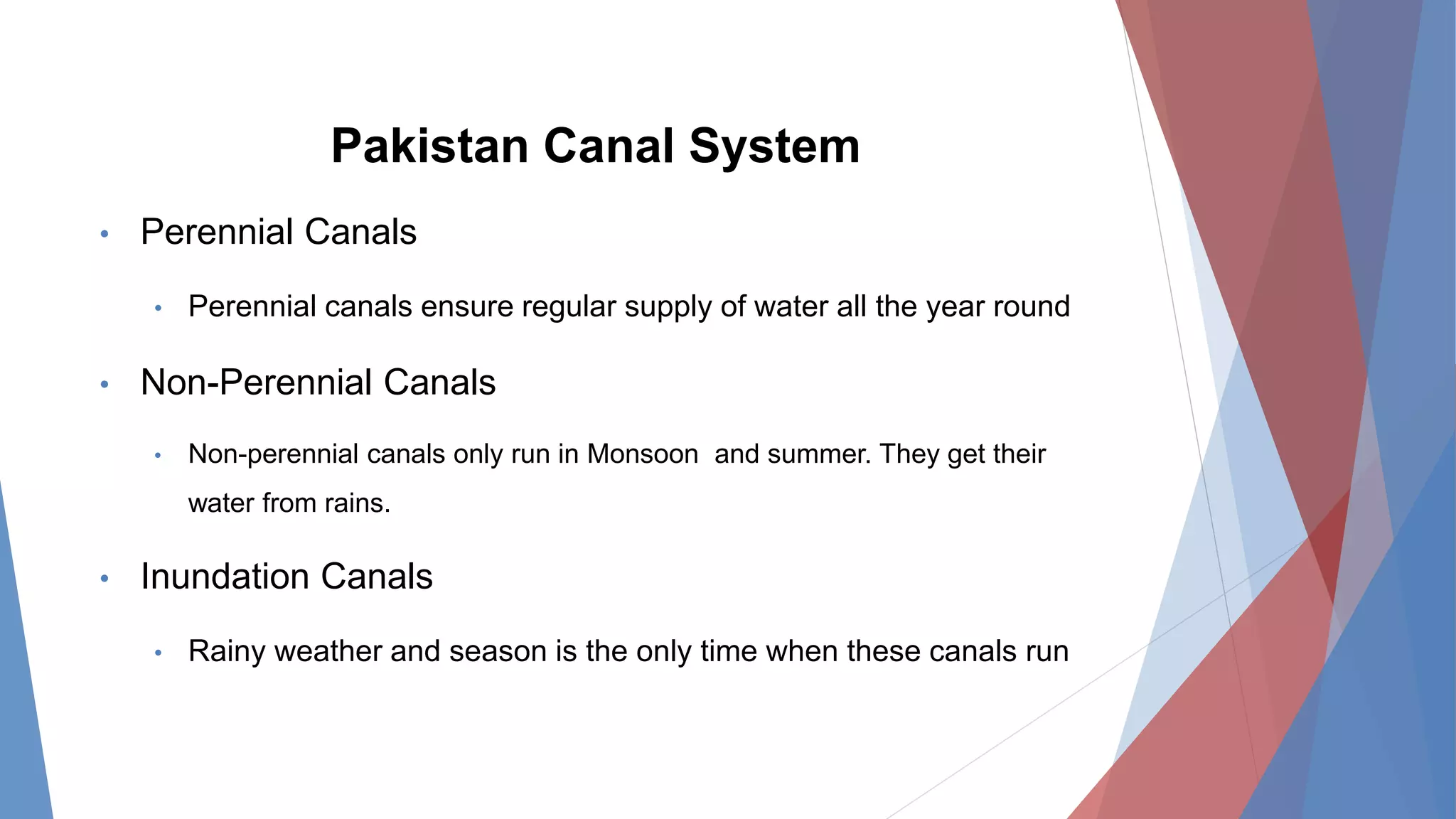 Pakistan Canal System

• Perennial Canals

• Perennial canals ensure regular supply of water all the year round

• Non-Perennial Canals

• Non-perennial canals only run in Monsoon and summer. They get their water from rains.

• Inundation Canals

• Rainy weather and season is the only time when these canals run